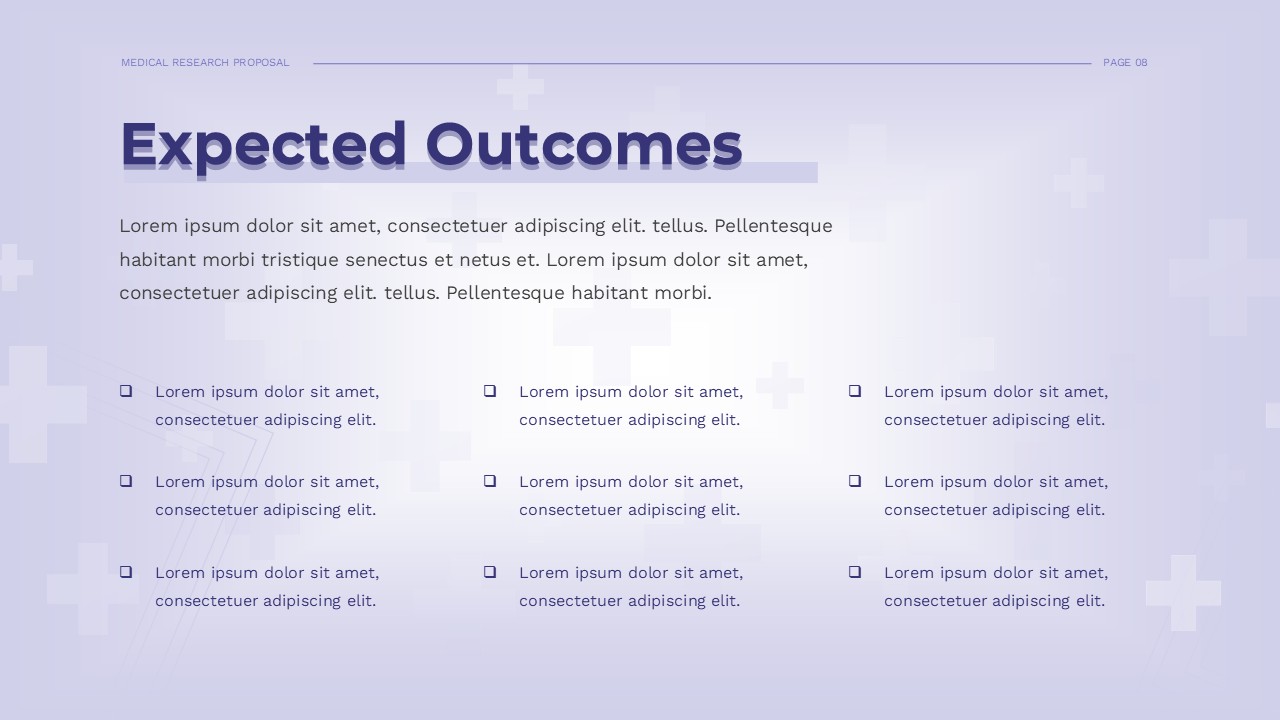 MEDICAL RESEARCH PROPOSAL

PAGE 08

Expected Outcomes

Lorem ipsum dolor sit amet, consectetuer adipiscing elit. tellus. Pellentesque habitant morbi tristique senectus et netus et. Lorem ipsum dolor sit amet, consectetuer adipiscing elit. tellus. Pellentesque habitant morbi.

❑ Lorem ipsum dolor sit amet, consectetuer adipiscing elit.

❑ Lorem ipsum dolor sit amet, consectetuer adipiscing elit.

❑ Lorem ipsum dolor sit amet, consectetuer adipiscing elit.

❑ Lorem ipsum dolor sit amet, consectetuer adipiscing elit.

❑ Lorem ipsum dolor sit amet, consectetuer adipiscing elit.

❑ Lorem ipsum dolor sit amet, consectetuer adipiscing elit.

❑ Lorem ipsum dolor sit amet, consectetuer adipiscing elit.

❑ Lorem ipsum dolor sit amet, consectetuer adipiscing elit.

❑ Lorem ipsum dolor sit amet, consectetuer adipiscing elit.